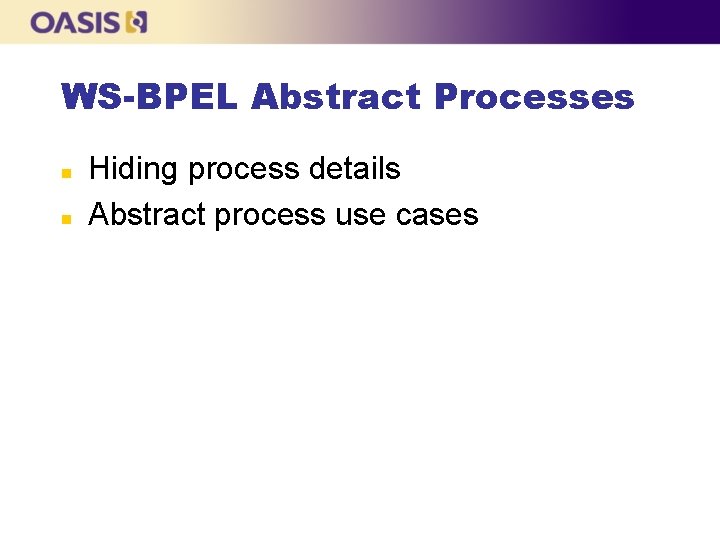 OASIS

WS-BPEL Abstract Processes

• Hiding process details
• Abstract process use cases